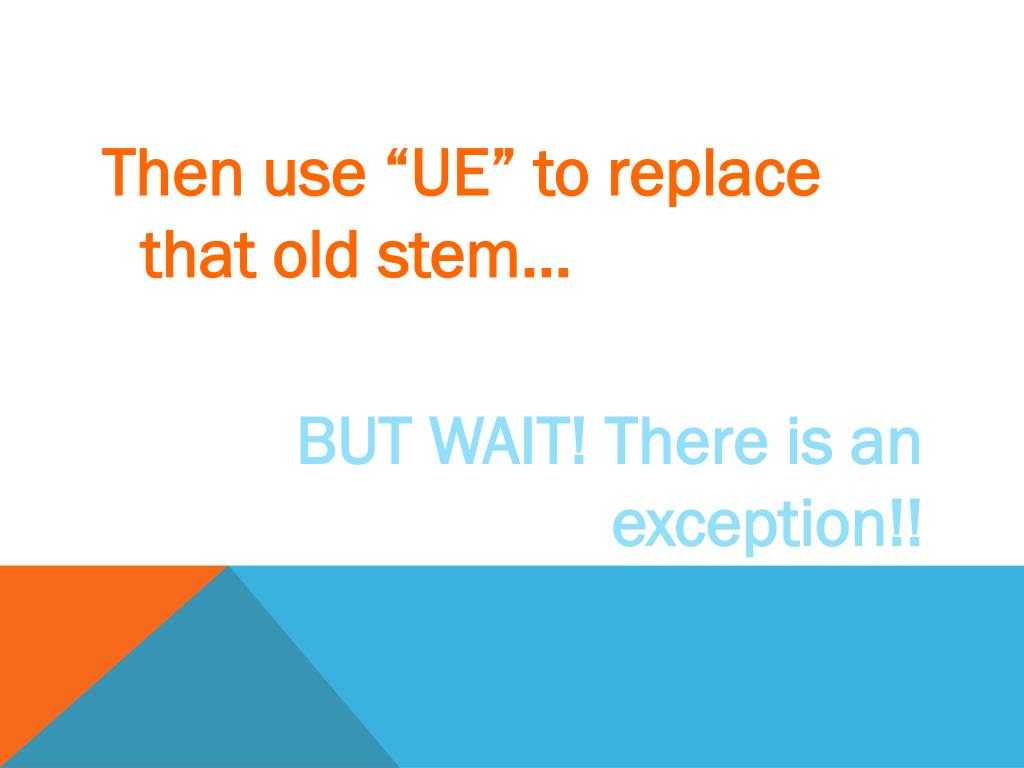 Then use “UE” to replace that old stem…

BUT WAIT! There is an exception!!